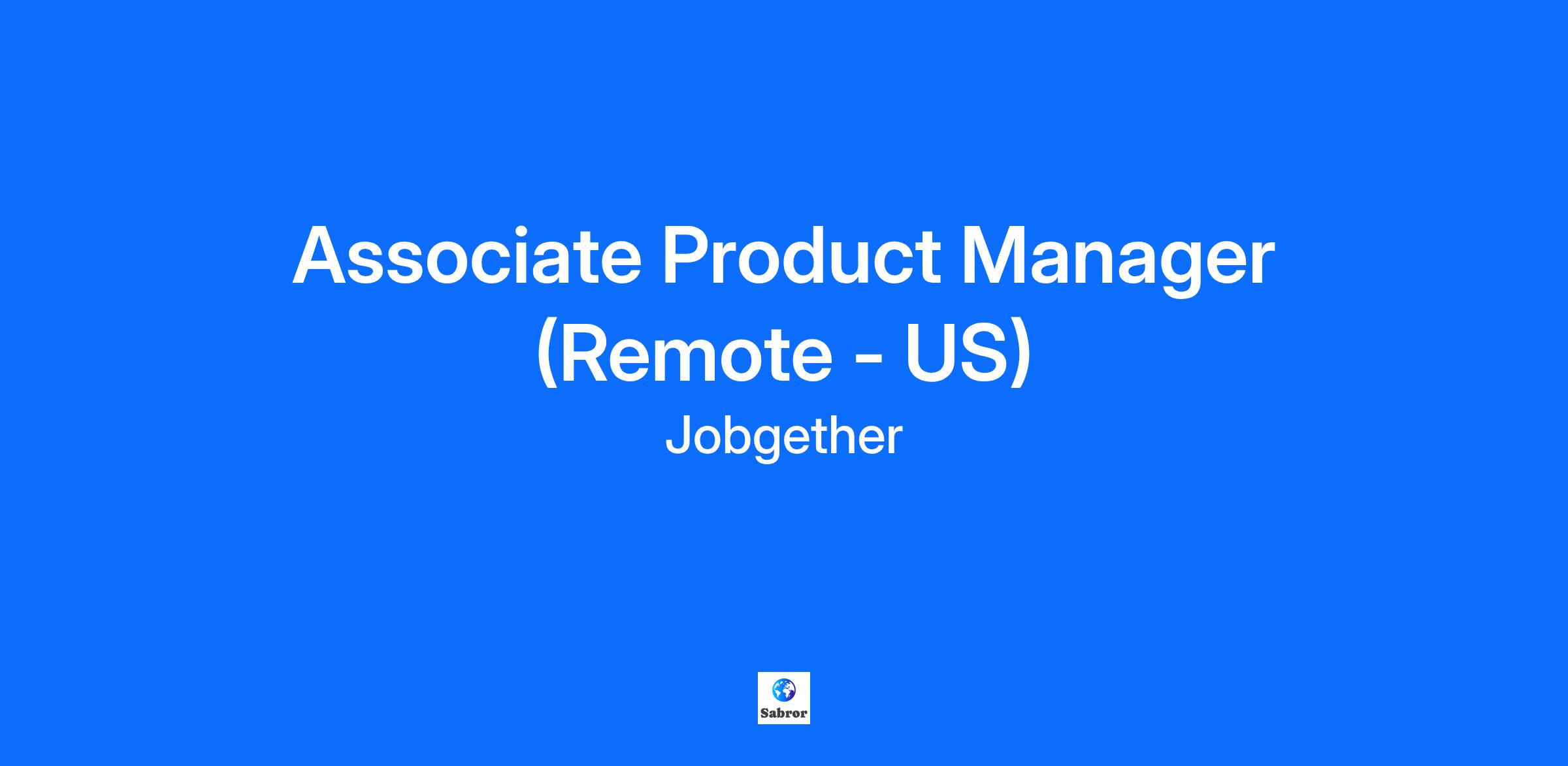 Associate Product Manager (Remote - US)

Jobgether

Sabror